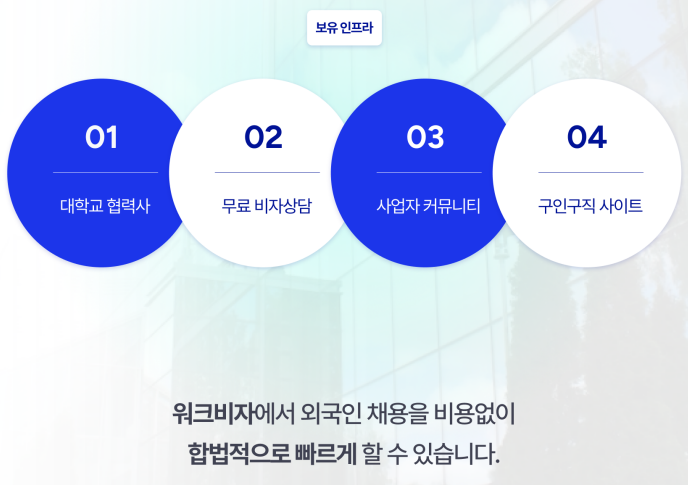 보유 인프라

01
대학교 협력사

02
무료 비자상담

03
사업자 커뮤니티

04
구인구직 사이트

워크비자에서 외국인 채용을 비용없이
합법적으로 빠르게 할 수 있습니다.